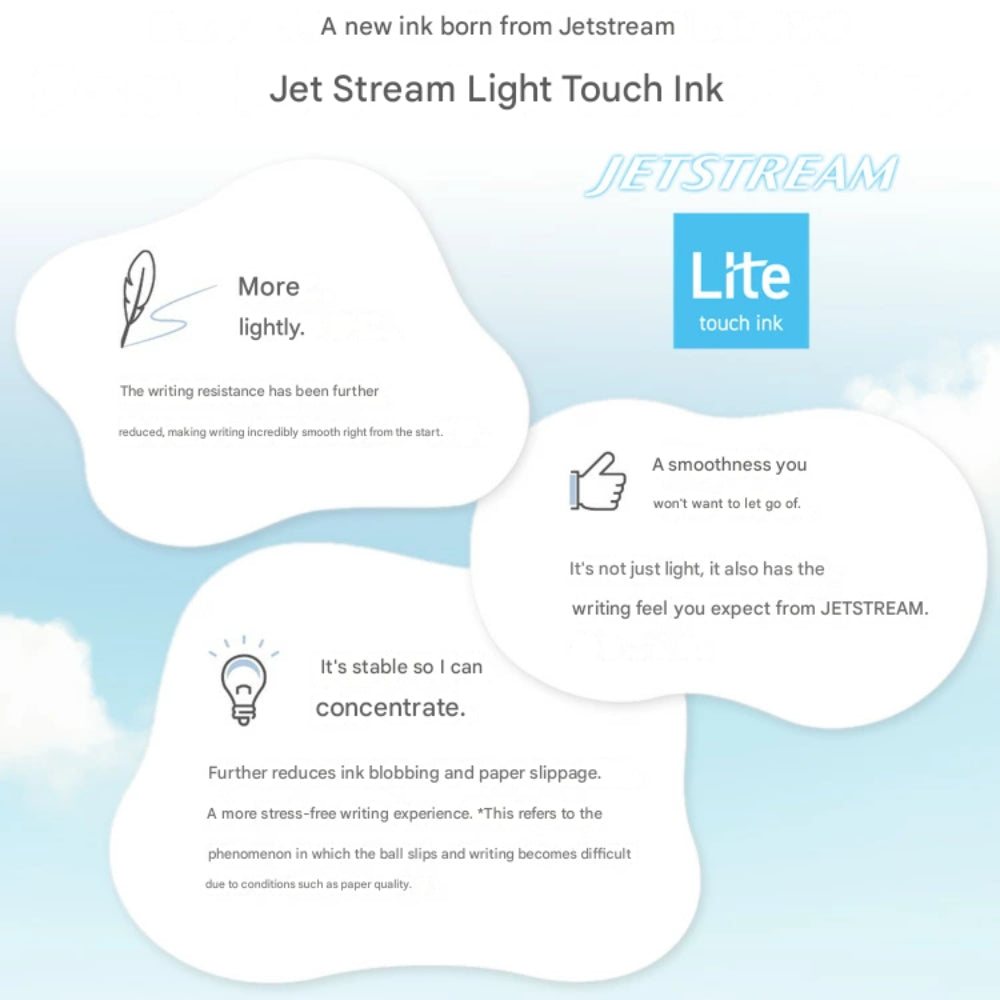 A new ink born from Jetstream

Jet Stream Light Touch Ink

JETSTREAM

Lite
touch ink

More lightly.

The writing resistance has been further reduced, making writing incredibly smooth right from the start.

A smoothness you won't want to let go of.

It's not just light, it also has the writing feel you expect from JETSTREAM.

It's stable so I can concentrate.

Further reduces ink blobbing and paper slippage.

A more stress-free writing experience. *This refers to the phenomenon in which the ball slips and writing becomes difficult due to conditions such as paper quality.